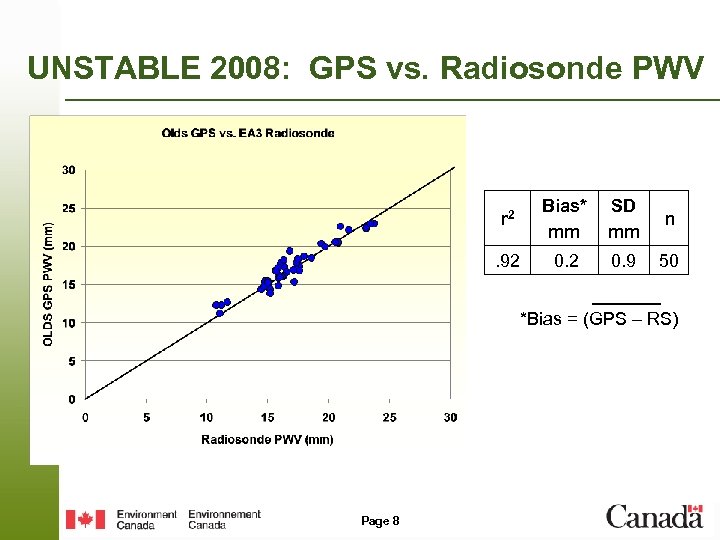 UNSTABLE 2008: GPS vs. Radiosonde PWV

Olds GPS vs. EA3 Radiosonde

OLDS GPS PWV (mm)

30
25
20
15
10
5
0

0 5 10 15 20 25 30

Radiosonde PWV (mm)

| $r^2$ | Bias* mm | SD mm | n |
|---|---|---|---|
| .92 | 0.2 | 0.9 | 50 |

*Bias = $\overline{(GPS – RS)}$

Environment Canada Environnement Canada

Page 8

Canada